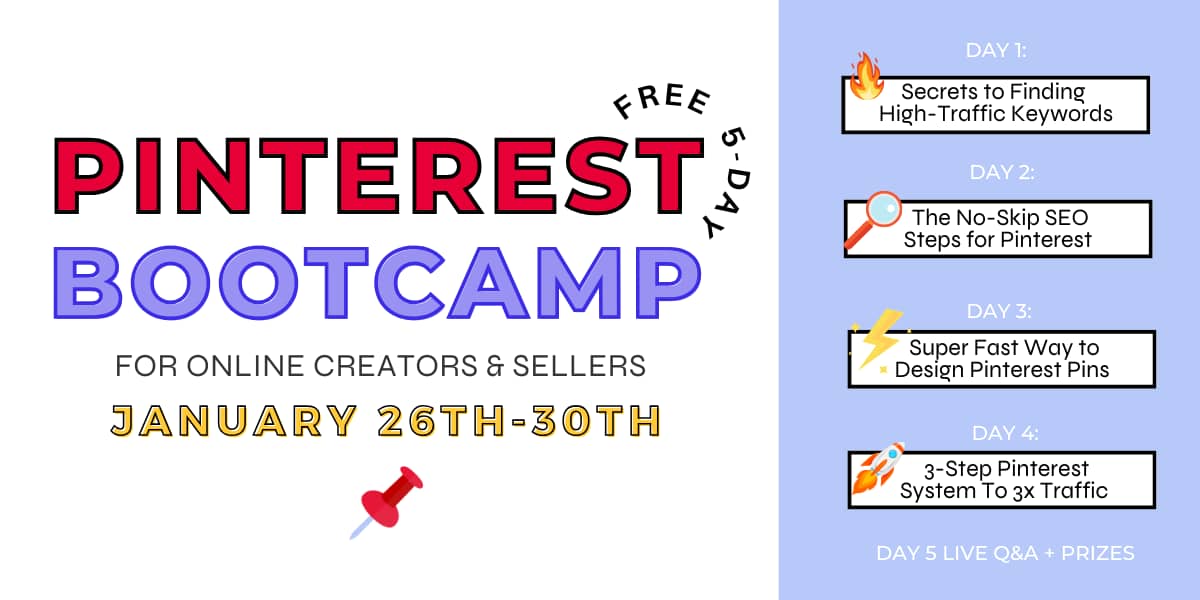 FREE 5-DAY

PINTEREST BOOTCAMP

FOR ONLINE CREATORS & SELLERS

JANUARY 26TH-30TH

DAY 1:

Secrets to Finding High-Traffic Keywords

DAY 2:

The No-Skip SEO Steps for Pinterest

DAY 3:

Super Fast Way to Design Pinterest Pins

DAY 4:

3-Step Pinterest System To 3x Traffic

DAY 5 LIVE Q&A + PRIZES